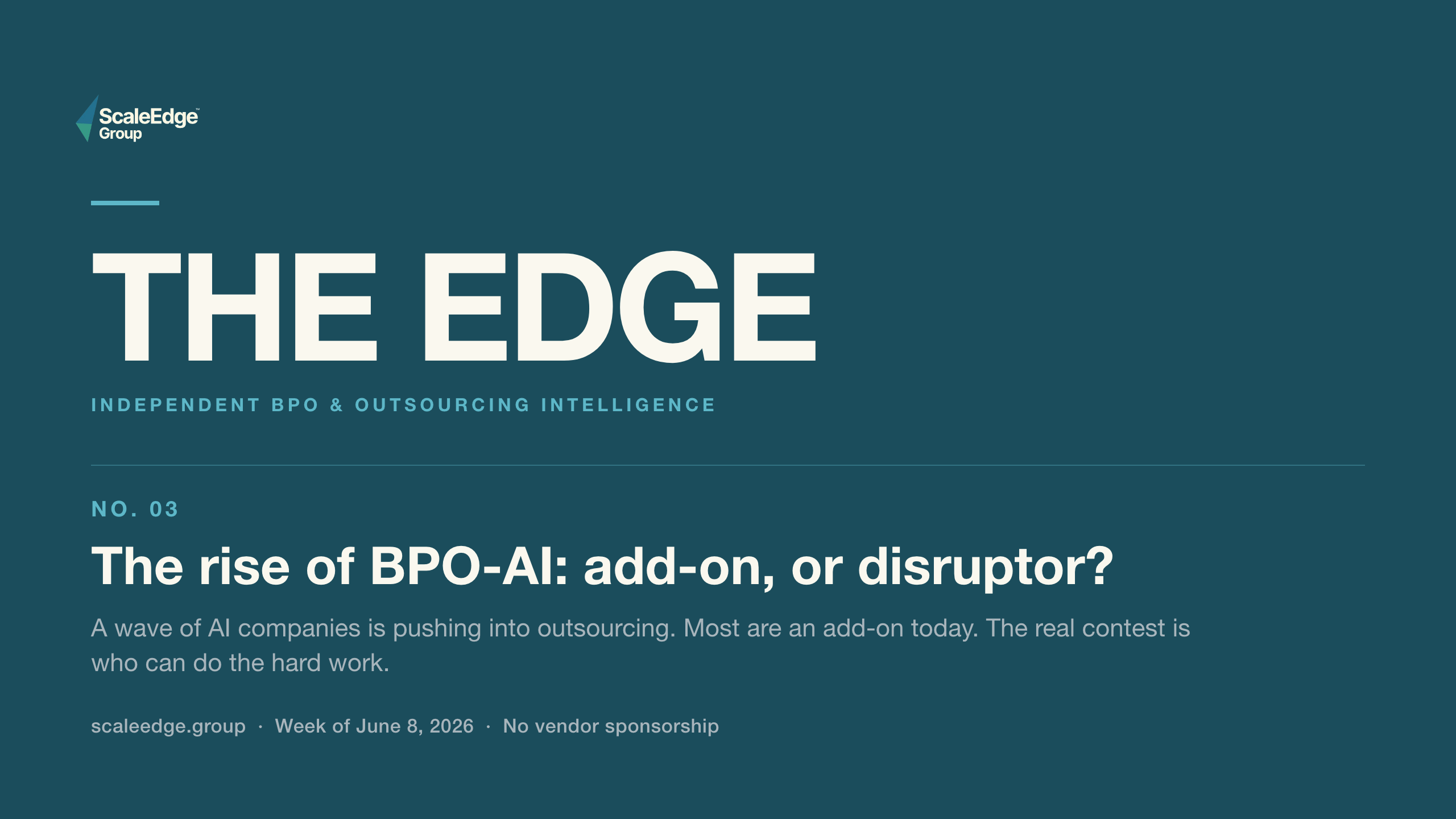 ScaleEdge™
Group

THE EDGE

INDEPENDENT BPO & OUTSOURCING INTELLIGENCE

NO. 03

The rise of BPO-AI: add-on, or disruptor?

A wave of AI companies is pushing into outsourcing. Most are an add-on today. The real contest is who can do the hard work.

scaleedge.group · Week of June 8, 2026 · No vendor sponsorship